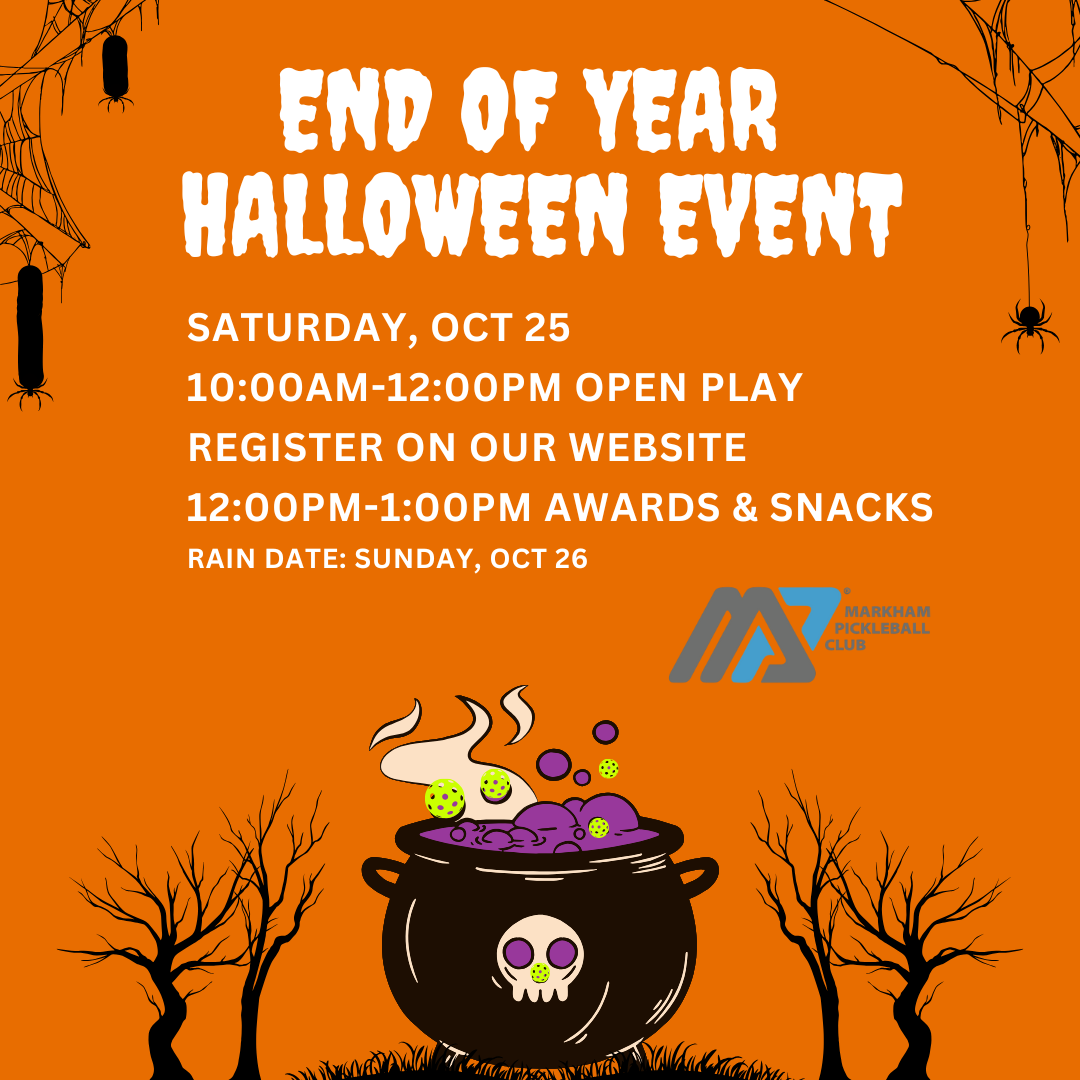 END OF YEAR HALLOWEEN EVENT

SATURDAY, OCT 25
10:00AM-12:00PM OPEN PLAY
REGISTER ON OUR WEBSITE
12:00PM-1:00PM AWARDS & SNACKS
RAIN DATE: SUNDAY, OCT 26

MARKHAM PICKLEBALL CLUB